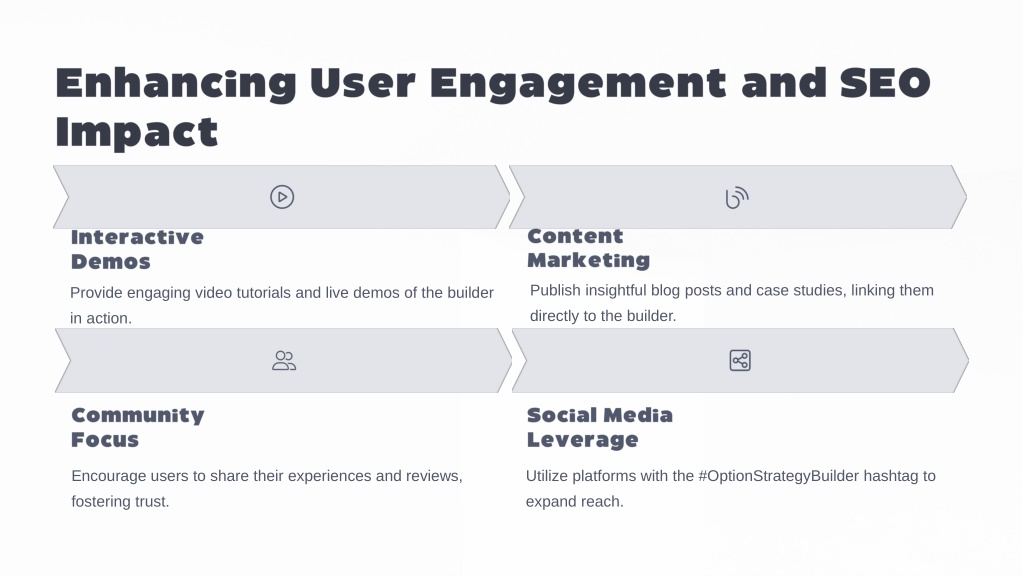 Enhancing User Engagement and SEO Impact

Interactive Demos

Provide engaging video tutorials and live demos of the builder in action.

Content Marketing

Publish insightful blog posts and case studies, linking them directly to the builder.

Community Focus

Encourage users to share their experiences and reviews, fostering trust.

Social Media Leverage

Utilize platforms with the #OptionStrategyBuilder hashtag to expand reach.